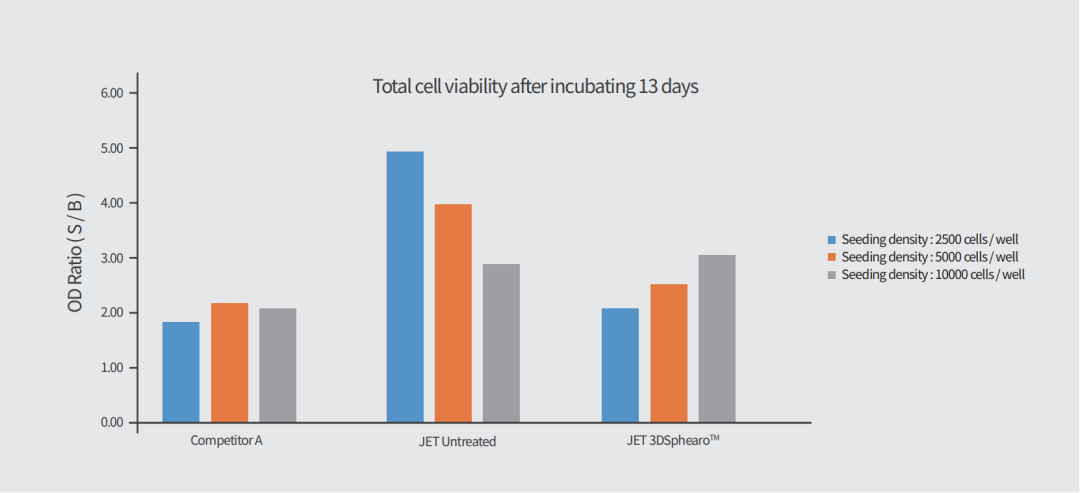 Total cell viability after incubating 13 days

OD Ratio ( S / B )

6.00
5.00
4.00
3.00
2.00
1.00
0.00

Competitor A
JET Untreated
JET 3DSphearo™

Seeding density : 2500 cells / well
Seeding density : 5000 cells / well
Seeding density : 10000 cells / well